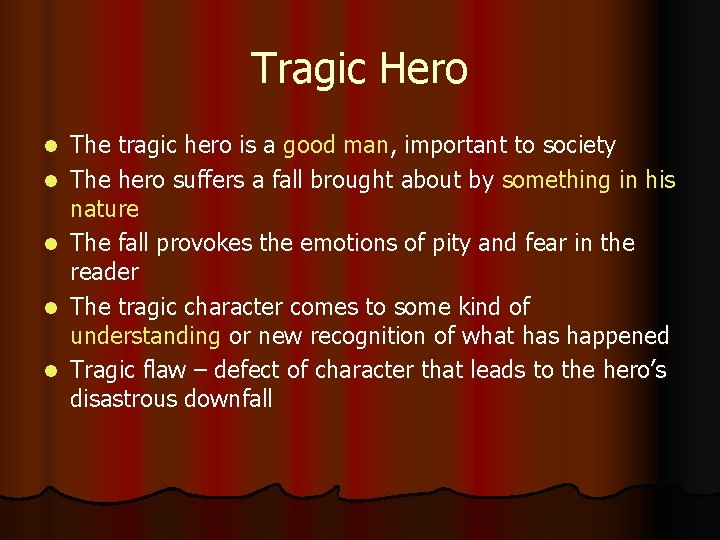 Tragic Hero

- The tragic hero is a good man, important to society
- The hero suffers a fall brought about by something in his nature
- The fall provokes the emotions of pity and fear in the reader
- The tragic character comes to some kind of understanding or new recognition of what has happened
- Tragic flaw – defect of character that leads to the hero's disastrous downfall